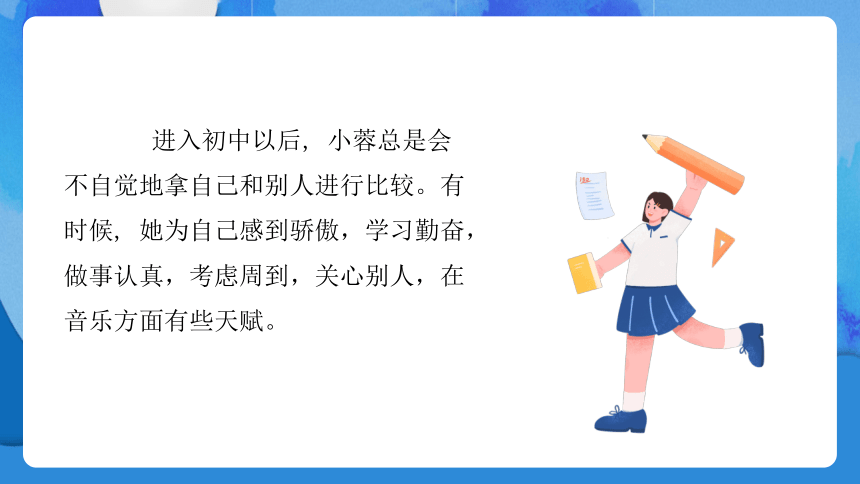 进入初中以后，小蓉总是会不自觉地拿自己和别人进行比较。有时候，她为自己感到骄傲，学习勤奋，做事认真，考虑周到，关心别人，在音乐方面有些天赋。